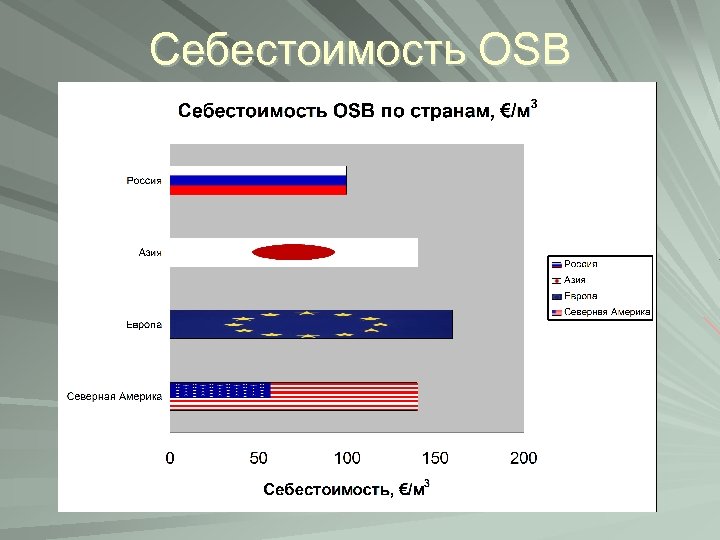 Себестоимость OSB

Себестоимость OSB по странам, €/м$^3$

Россия
Азия
Европа
Северная Америка

0
50
100
150
200

Себестоимость, €/м$^3$

Россия
Азия
Европа
Северная Америка